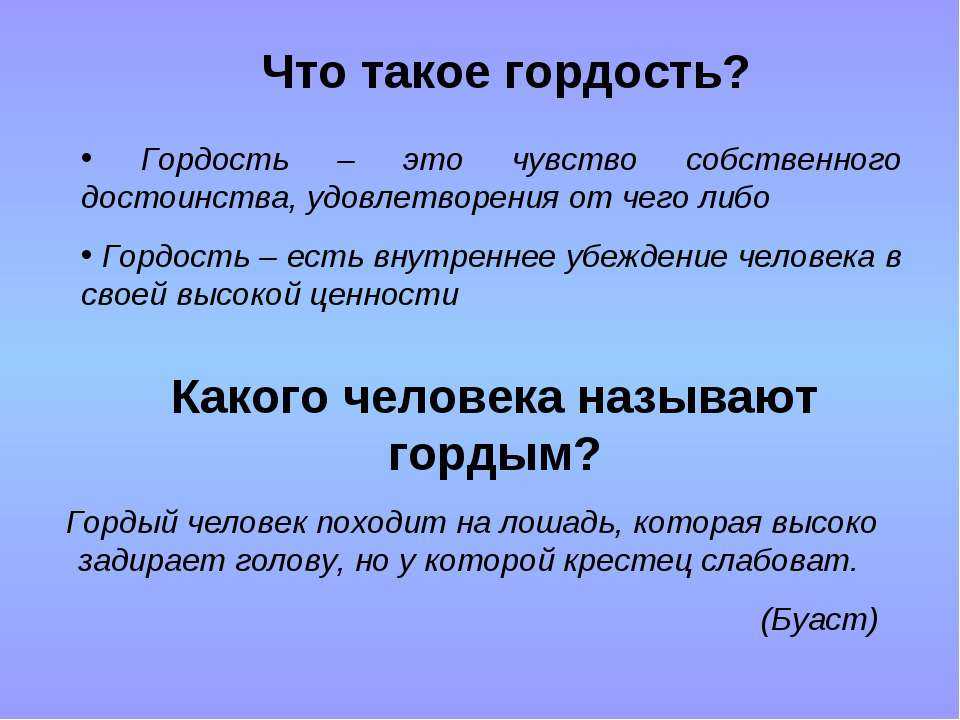 Что такое гордость?

• Гордость – это чувство собственного достоинства, удовлетворения от чего либо

• Гордость – есть внутреннее убеждение человека в своей высокой ценности

Какого человека называют гордым?

Гордый человек походит на лошадь, которая высоко задирает голову, но у которой крестец слабоват.

(Буаст)